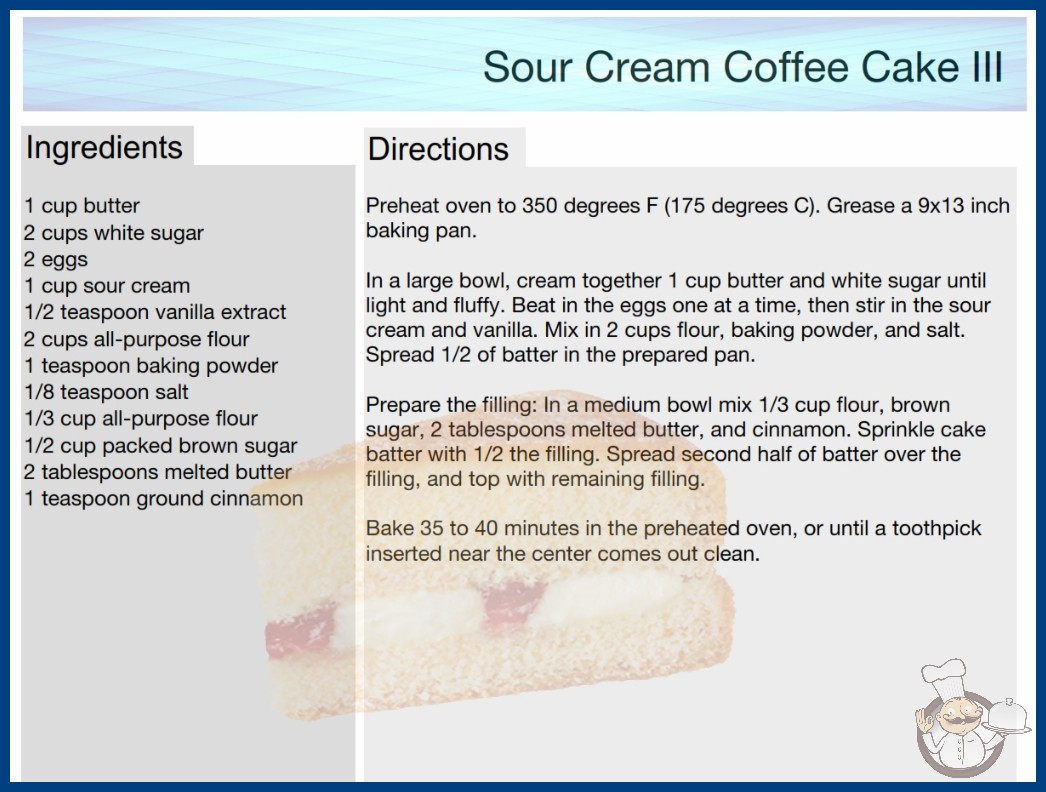 Sour Cream Coffee Cake III

Ingredients

1 cup butter
2 cups white sugar
2 eggs
1 cup sour cream
1/2 teaspoon vanilla extract
2 cups all-purpose flour
1 teaspoon baking powder
1/8 teaspoon salt
1/3 cup all-purpose flour
1/2 cup packed brown sugar
2 tablespoons melted butter
1 teaspoon ground cinnamon

Directions

Preheat oven to 350 degrees F (175 degrees C). Grease a 9x13 inch baking pan.

In a large bowl, cream together 1 cup butter and white sugar until light and fluffy. Beat in the eggs one at a time, then stir in the sour cream and vanilla. Mix in 2 cups flour, baking powder, and salt. Spread 1/2 of batter in the prepared pan.

Prepare the filling: In a medium bowl mix 1/3 cup flour, brown sugar, 2 tablespoons melted butter, and cinnamon. Sprinkle cake batter with 1/2 the filling. Spread second half of batter over the filling, and top with remaining filling.

Bake 35 to 40 minutes in the preheated oven, or until a toothpick inserted near the center comes out clean.